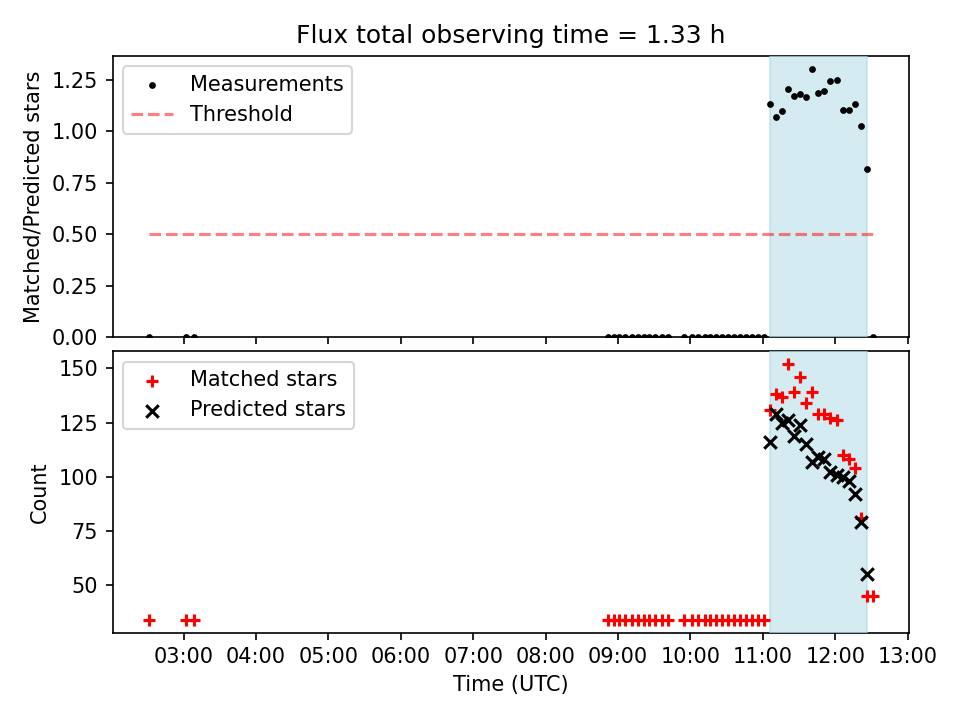 Flux total observing time = 1.33 h

Measurements
Threshold

Matched/Predicted stars

1.25
1.00
0.75
0.50
0.25
0.00

Matched stars
Predicted stars

Count

150
125
100
75
50

03:00 04:00 05:00 06:00 07:00 08:00 09:00 10:00 11:00 12:00 13:00
Time (UTC)